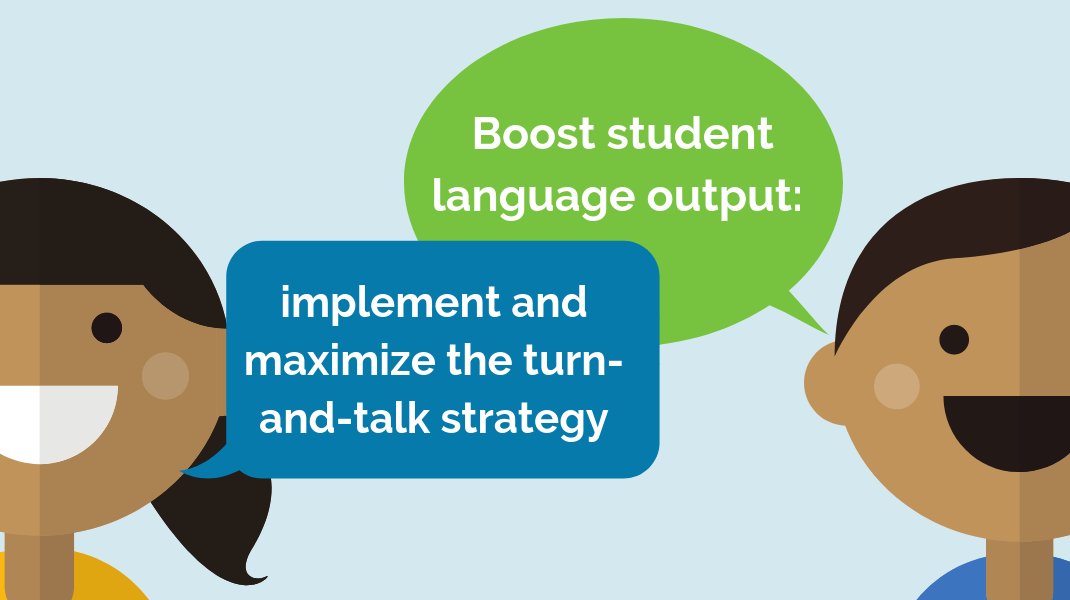 Boost student language output:

implement and maximize the turn-and-talk strategy